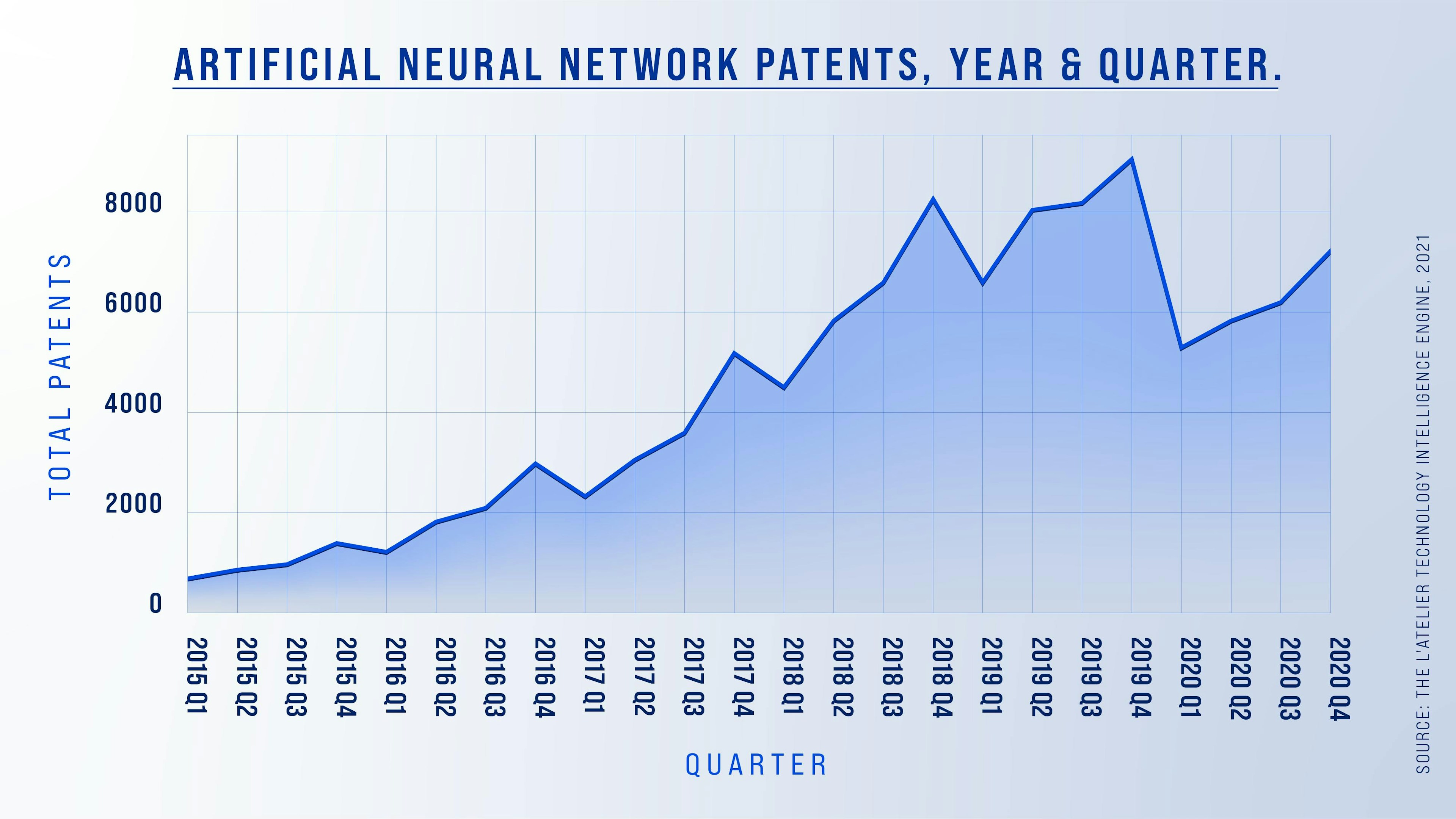 ARTIFICIAL NEURAL NETWORK PATENTS, YEAR & QUARTER.

TOTAL PATENTS

8000
6000
4000
2000
0

2015 Q1
2015 Q2
2015 Q3
2015 Q4
2016 Q1
2016 Q2
2016 Q3
2016 Q4
2017 Q1
2017 Q2
2017 Q3
2017 Q4
2018 Q1
2018 Q2
2018 Q3
2018 Q4
2019 Q1
2019 Q2
2019 Q3
2019 Q4
2020 Q1
2020 Q2
2020 Q3
2020 Q4

QUARTER

SOURCE: THE L'ATELIER TECHNOLOGY INTELLIGENCE ENGINE, 2021